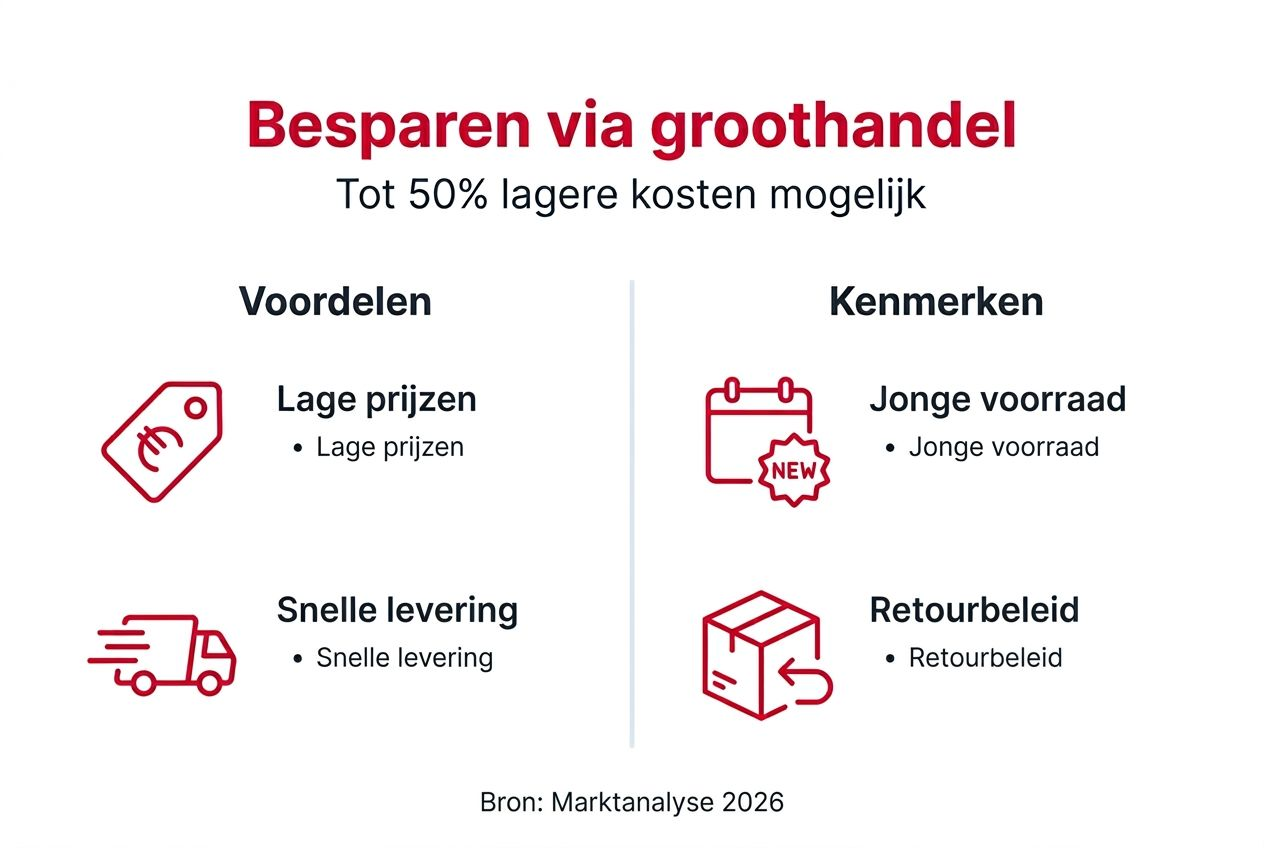 Besparen via groothandel
Tot 50% lagere kosten mogelijk

Voordelen

€

Lage prijzen
• Lage prijzen

Snelle levering
• Snelle levering

Kenmerken

NEW

Jonge voorraad
• Jonge voorraad

Retourbeleid
• Retourbeleid

Bron: Marktanalyse 2026